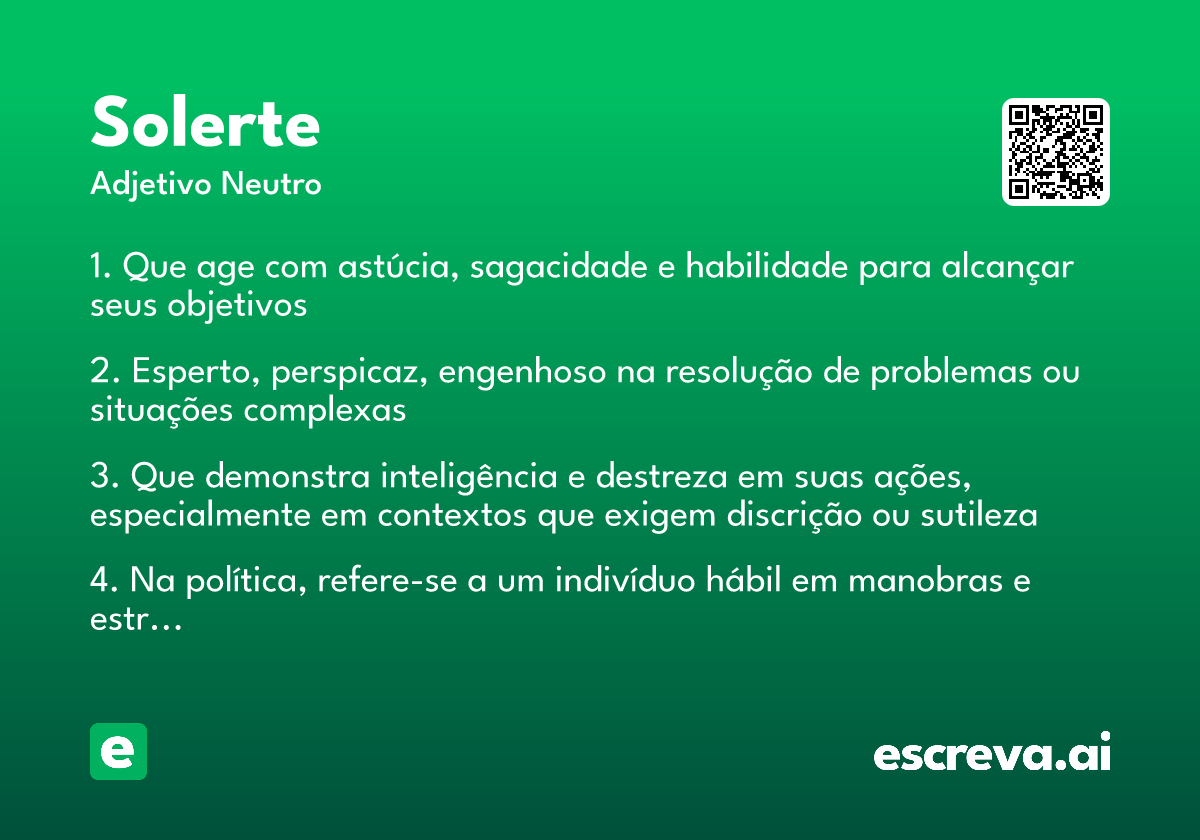 Solerte
Adjetivo Neutro

1. Que age com astúcia, sagacidade e habilidade para alcançar seus objetivos

2. Esperto, perspicaz, engenhoso na resolução de problemas ou situações complexas

3. Que demonstra inteligência e destreza em suas ações, especialmente em contextos que exigem discrição ou sutileza

4. Na política, refere-se a um indivíduo hábil em manobras e estr…

e

escreva.ai